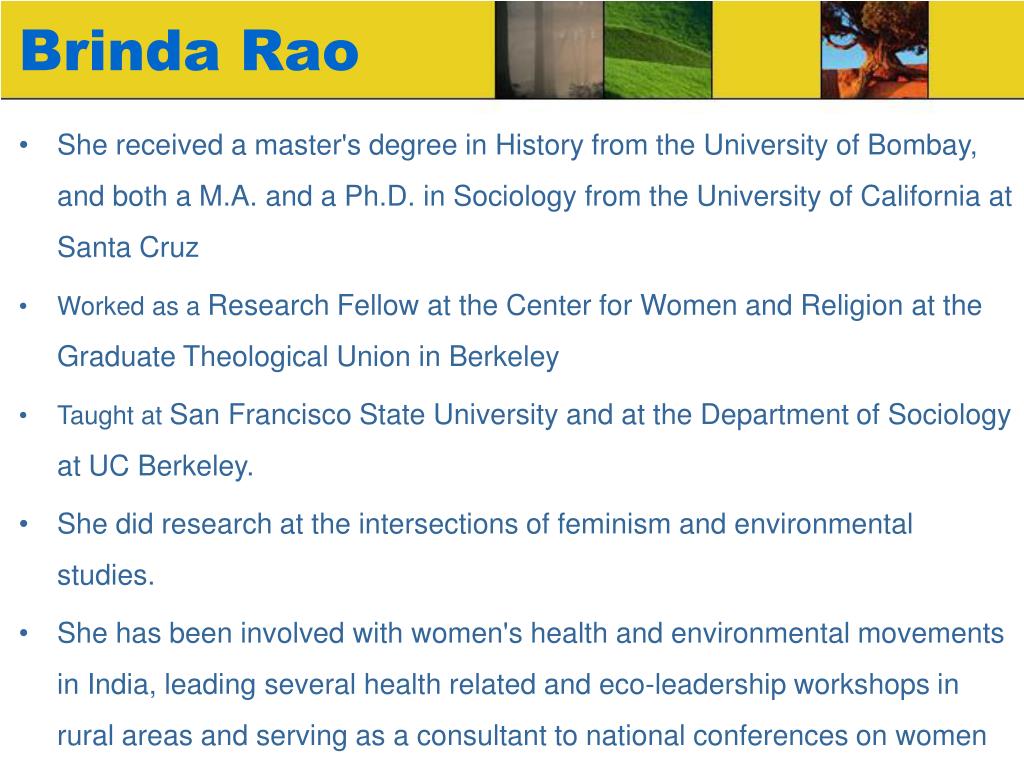 Brinda Rao

• She received a master's degree in History from the University of Bombay, and both a M.A. and a Ph.D. in Sociology from the University of California at Santa Cruz

• Worked as a Research Fellow at the Center for Women and Religion at the Graduate Theological Union in Berkeley

• Taught at San Francisco State University and at the Department of Sociology at UC Berkeley.

• She did research at the intersections of feminism and environmental studies.

• She has been involved with women's health and environmental movements in India, leading several health related and eco-leadership workshops in rural areas and serving as a consultant to national conferences on women